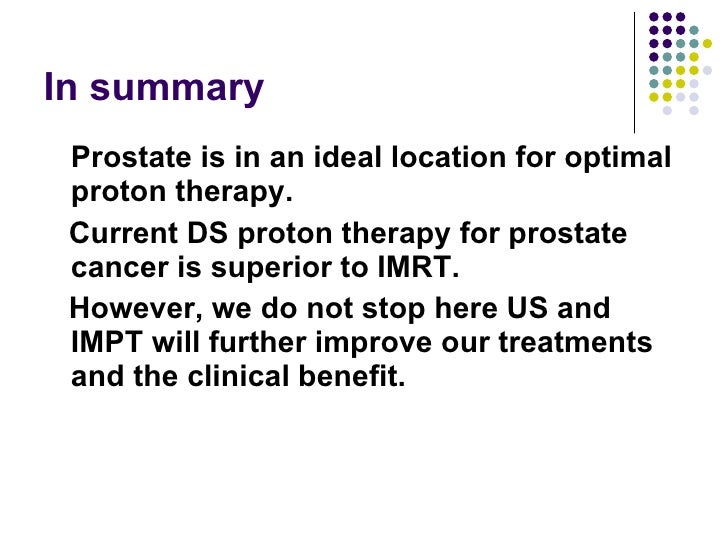 In summary

Prostate is in an ideal location for optimal proton therapy.

Current DS proton therapy for prostate cancer is superior to IMRT.

However, we do not stop here US and IMPT will further improve our treatments and the clinical benefit.